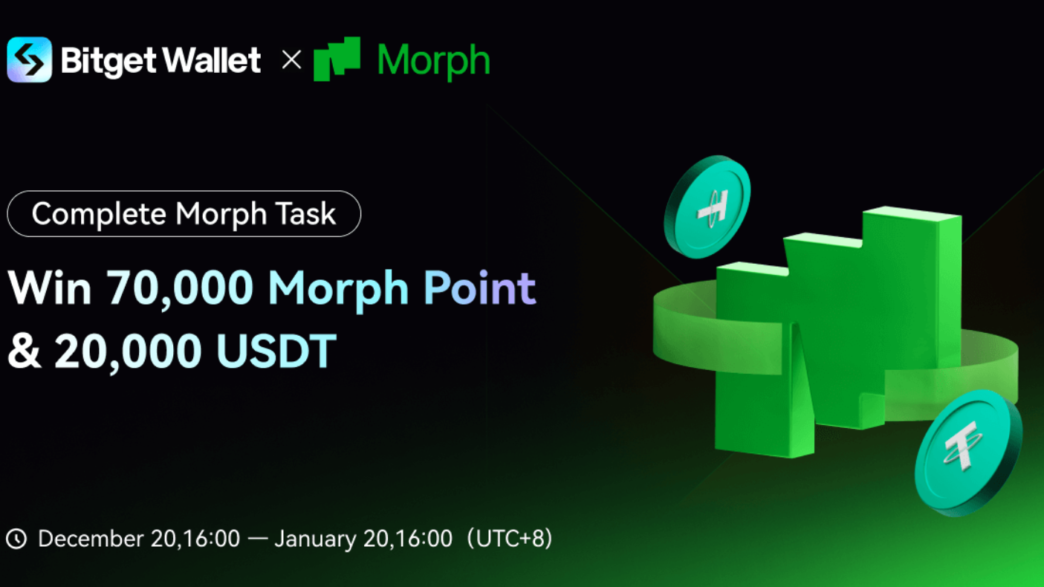 Bitget Wallet × Morph

Complete Morph Task

Win 70,000 Morph Point & 20,000 USDT

December 20,16:00 — January 20,16:00 (UTC+8)